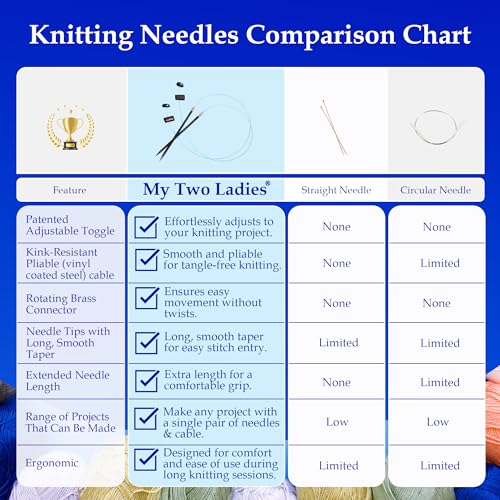 Knitting Needles Comparison Chart

| Feature | My Two Ladies® | Straight Needle | Circular Needle |
|---|---|---|---|
| Patented Adjustable Toggle | Effortlessly adjusts to your knitting project. | None | None |
| Kink-Resistant Pliable (vinyl coated steel) cable | Smooth and pliable for tangle-free knitting. | None | Limited |
| Rotating Brass Connector | Ensures easy movement without twists. | None | None |
| Needle Tips with Long, Smooth Taper | Long, smooth taper for easy stitch entry. | Limited | Limited |
| Extended Needle Length | Extra length for a comfortable grip. | None | Limited |
| Range of Projects That Can Be Made | Make any project with a single pair of needles & cable. | Low | Low |
| Ergonomic | Designed for comfort and ease of use during long knitting sessions. | Limited | Limited |